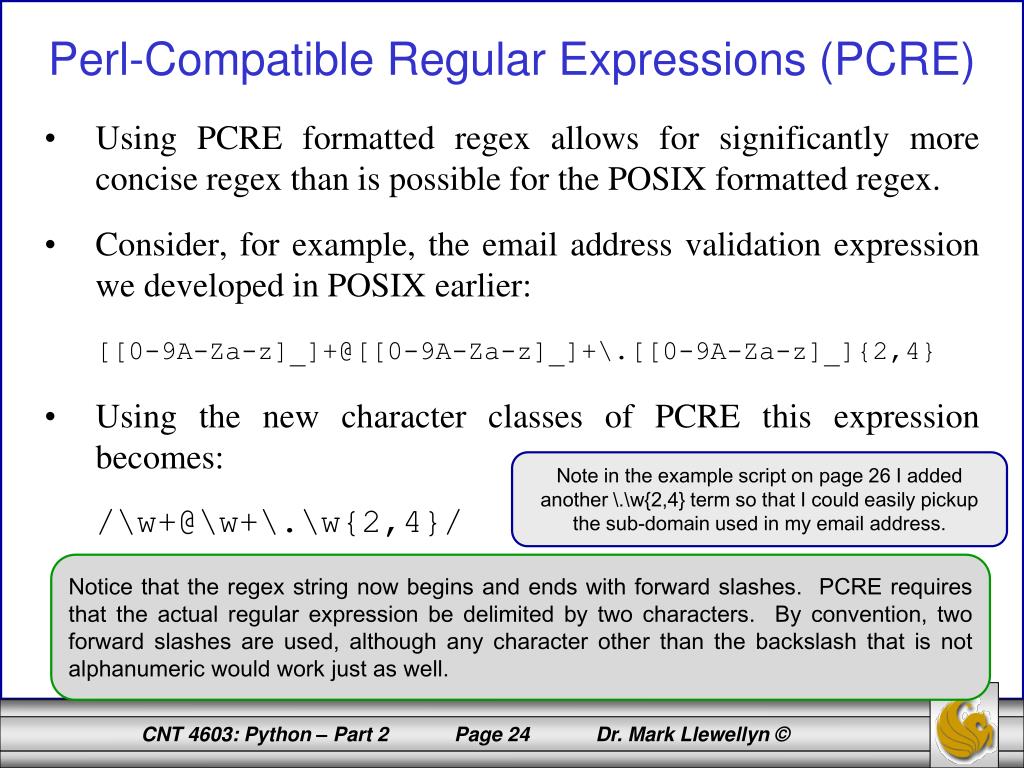 Perl-Compatible Regular Expressions (PCRE)

• Using PCRE formatted regex allows for significantly more concise regex than is possible for the POSIX formatted regex.

• Consider, for example, the email address validation expression we developed in POSIX earlier:

[[0-9A-Za-z]_]+@[[0-9A-Za-z]_]+\.[[0-9A-Za-z]_]{2,4}

• Using the new character classes of PCRE this expression becomes:

/\w+@\w+\.\w{2,4}/

Note in the example script on page 26 I added another \.\w{2,4} term so that I could easily pickup the sub-domain used in my email address.

Notice that the regex string now begins and ends with forward slashes. PCRE requires that the actual regular expression be delimited by two characters. By convention, two forward slashes are used, although any character other than the backslash that is not alphanumeric would work just as well.

CNT 4603: Python – Part 2 Page 24 Dr. Mark Llewellyn ©